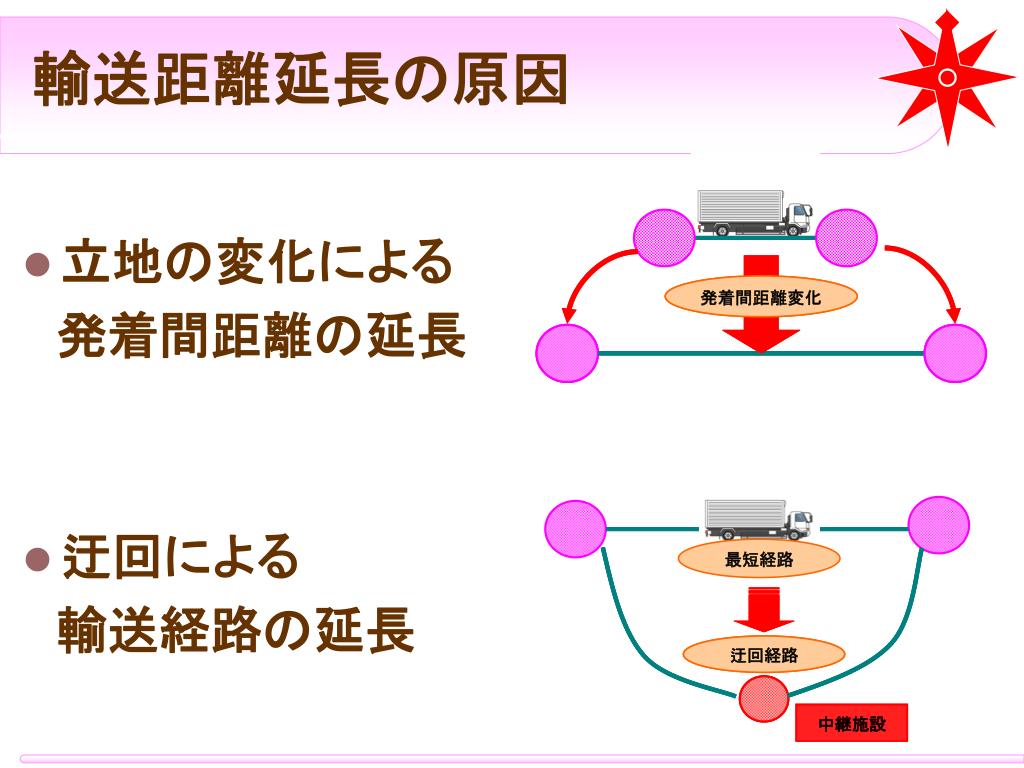 輸送距離延長の原因

● 立地の変化による
発着間距離の延長

発着間距離変化

● 迂回による
輸送経路の延長

最短経路

迂回経路

中継施設